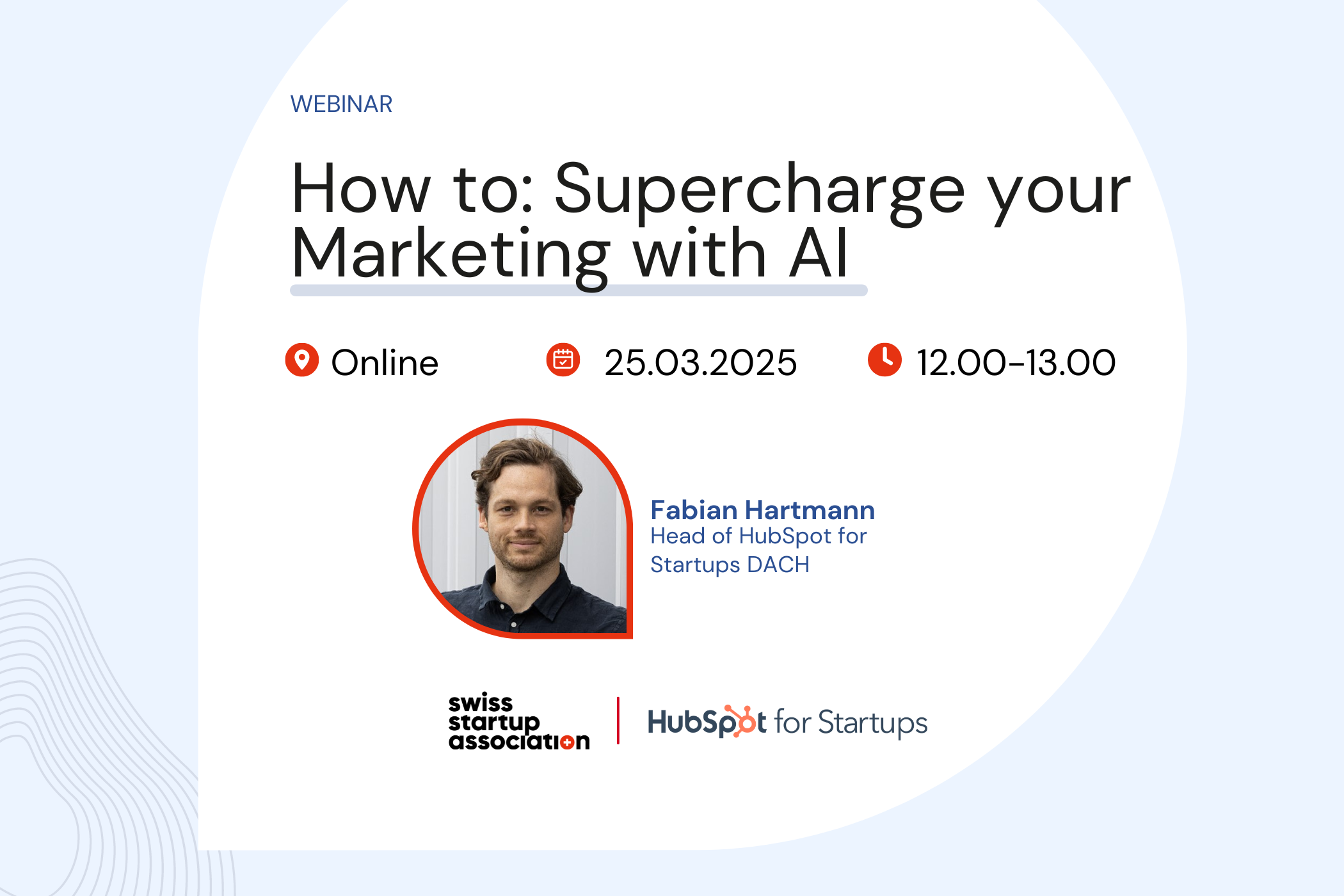 WEBINAR

How to: Supercharge your Marketing with AI

Online 25.03.2025 12.00-13.00

Fabian Hartmann
Head of HubSpot for Startups DACH

swiss startup association

HubSpot for Startups